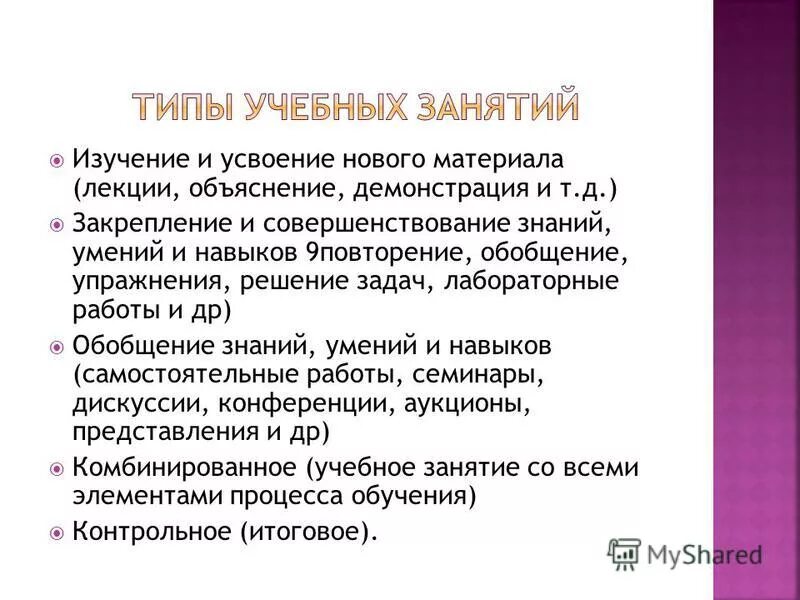 ТИПЫ УЧЕБНЫХ ЗАНЯТИЙ

Изучение и усвоение нового материала (лекции, объяснение, демонстрация и т.д.)

Закрепление и совершенствование знаний, умений и навыков 9повторение, обобщение, упражнения, решение задач, лабораторные работы и др)

Обобщение знаний, умений и навыков (самостоятельные работы, семинары, дискуссии, конференции, аукционы, представления и др)

Комбинированное (учебное занятие со всеми элементами процесса обучения)

Контрольное (итоговое).

MyShared